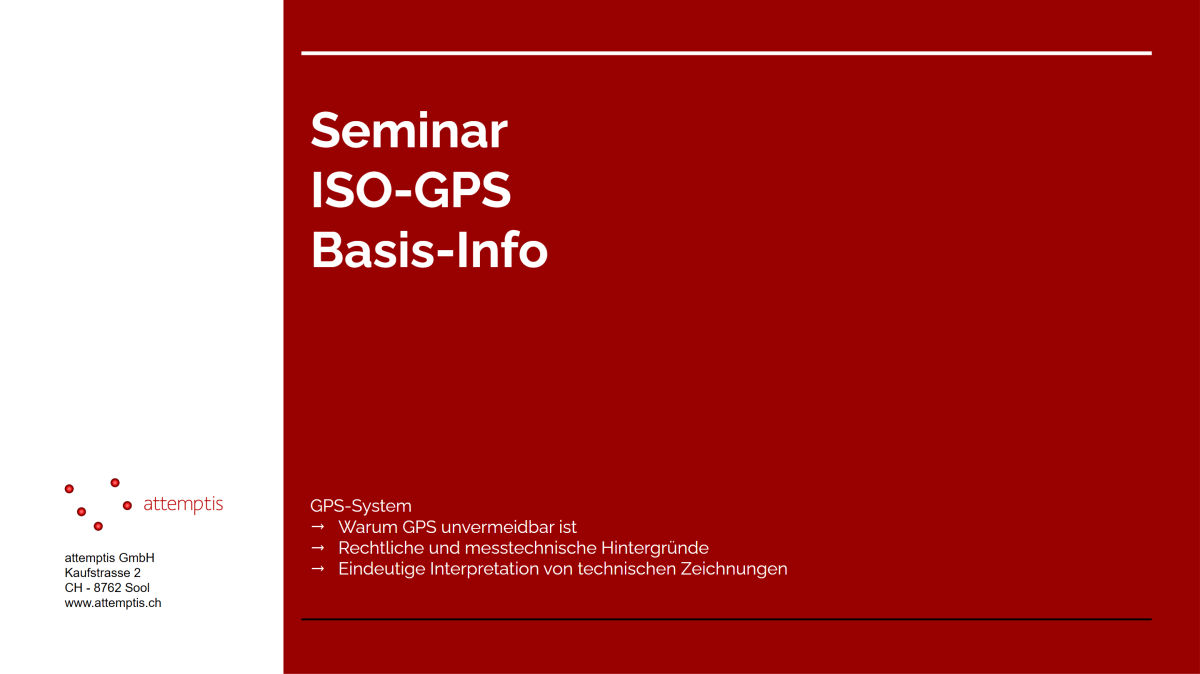 attemptis

attemptis GmbH
Kaufstrasse 2
CH - 8762 Sool
www.attemptis.ch

Seminar
ISO-GPS
Basis-Info

GPS-System
→ Warum GPS unvermeidbar ist
→ Rechtliche und messtechnische Hintergründe
→ Eindeutige Interpretation von technischen Zeichnungen